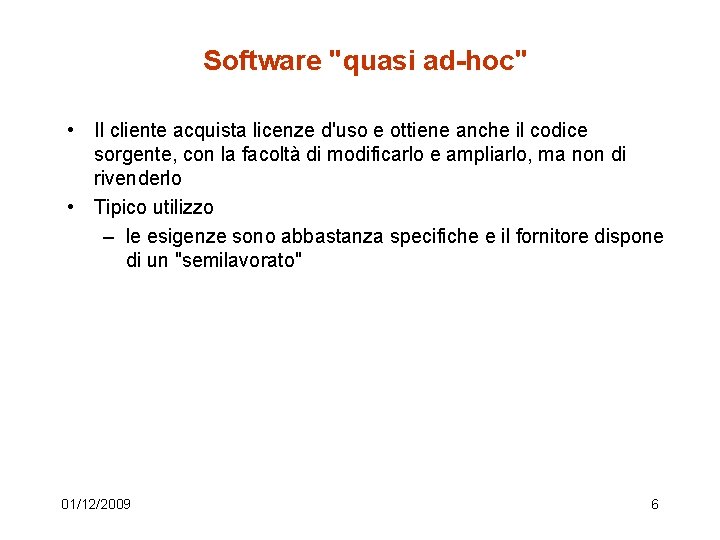 Software "quasi ad-hoc"

• Il cliente acquista licenze d'uso e ottiene anche il codice sorgente, con la facoltà di modificarlo e ampliarlo, ma non di rivenderlo

• Tipico utilizzo

– le esigenze sono abbastanza specifiche e il fornitore dispone di un "semilavorato"

01/12/2009

6